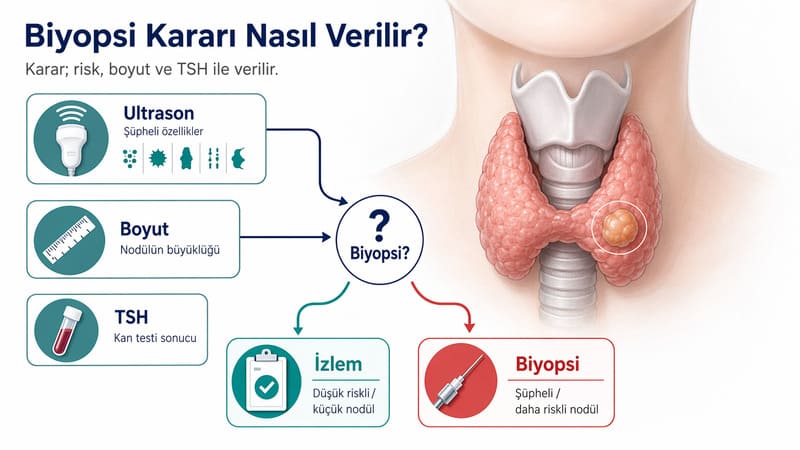 Biyopsi Kararı Nasıl Verilir?

Karar; risk, boyut ve TSH ile verilir.

Ultrason
Şüpheli özellikler

Boyut
Nodülün büyüklüğü

TSH
Kan testi sonucu

?
Biyopsi?

İzlem
Düşük riskli / küçük nodül

Biyopsi
Şüpheli / daha riskli nodül